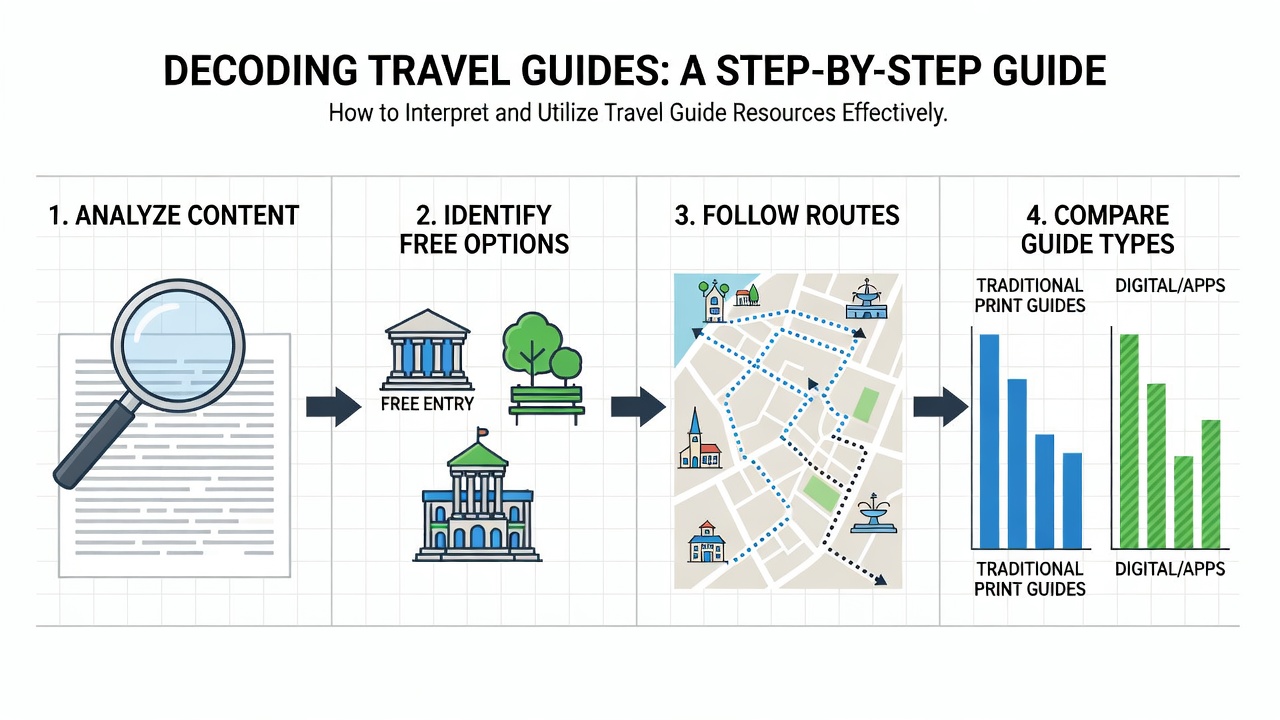 DECODING TRAVEL GUIDES: A STEP-BY-STEP GUIDE

How to Interpret and Utilize Travel Guide Resources Effectively.

1. ANALYZE CONTENT

2. IDENTIFY FREE OPTIONS

FREE ENTRY

3. FOLLOW ROUTES

4. COMPARE GUIDE TYPES

TRADITIONAL PRINT GUIDES

DIGITAL/APPS

TRADITIONAL PRINT GUIDES

DIGITAL/APPS